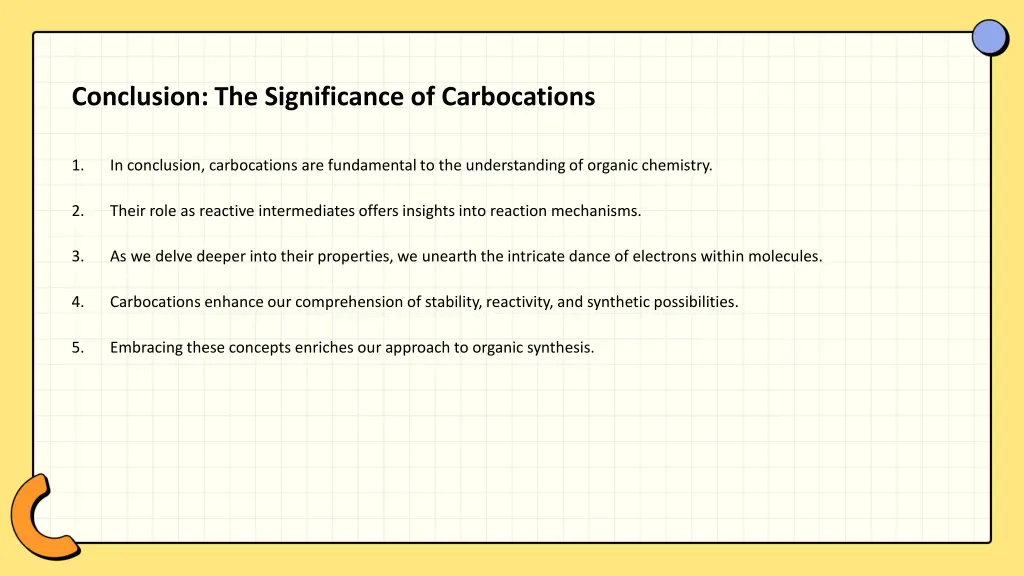 Conclusion: The Significance of Carbocations

1. In conclusion, carbocations are fundamental to the understanding of organic chemistry.

2. Their role as reactive intermediates offers insights into reaction mechanisms.

3. As we delve deeper into their properties, we unearth the intricate dance of electrons within molecules.

4. Carbocations enhance our comprehension of stability, reactivity, and synthetic possibilities.

5. Embracing these concepts enriches our approach to organic synthesis.